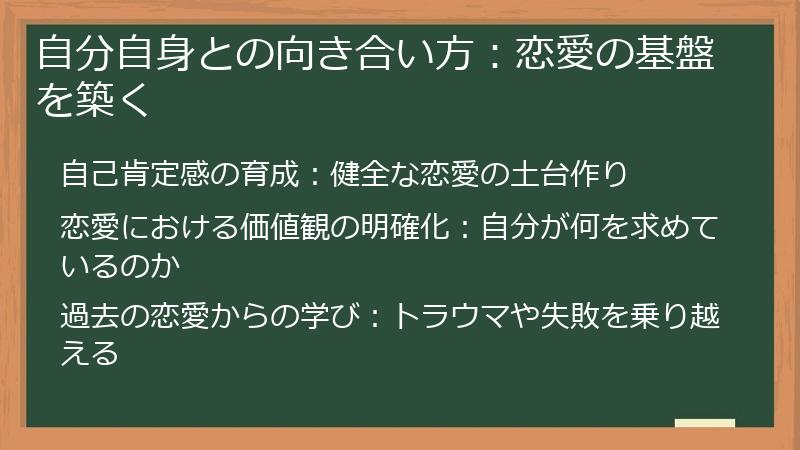 自分自身との向き合い方：恋愛の基盤を築く

自己肯定感の育成：健全な恋愛の土台作り

恋愛における価値観の明確化：自分が何を求めているのか

過去の恋愛からの学び：トラウマや失敗を乗り越える